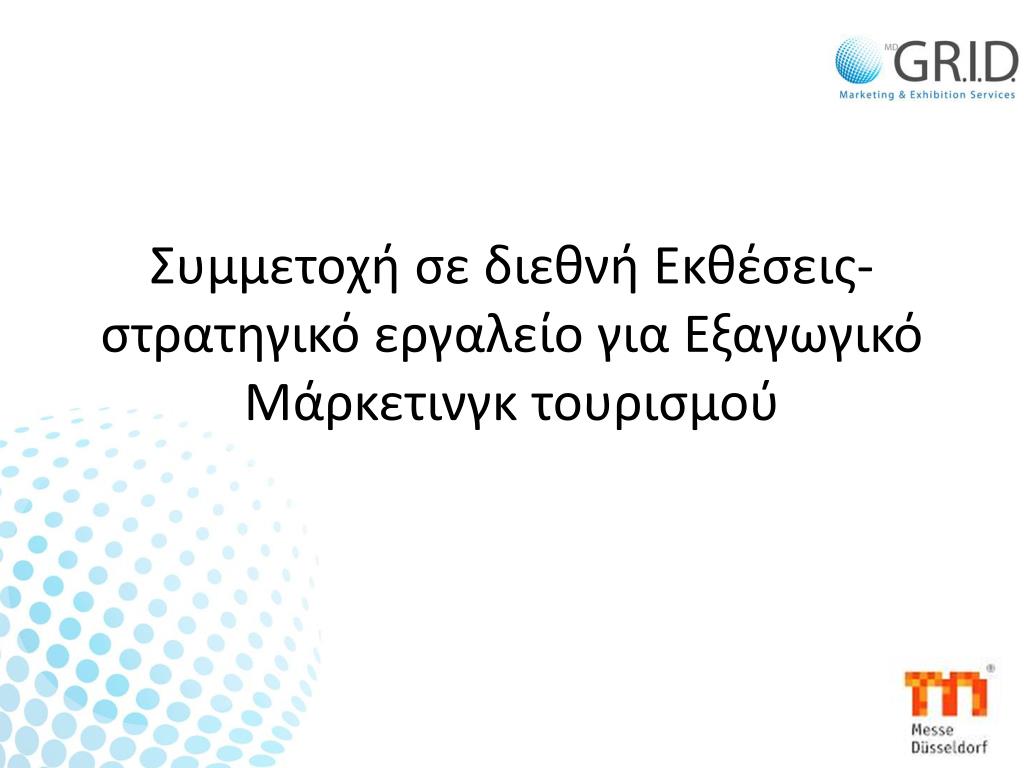 MD GR.I.D.
Marketing & Exhibition Services

Συμμετοχή σε διεθνή Εκθέσεις- στρατηγικό εργαλείο για Εξαγωγικό Μάρκετινγκ τουρισμού

Messe Düsseldorf